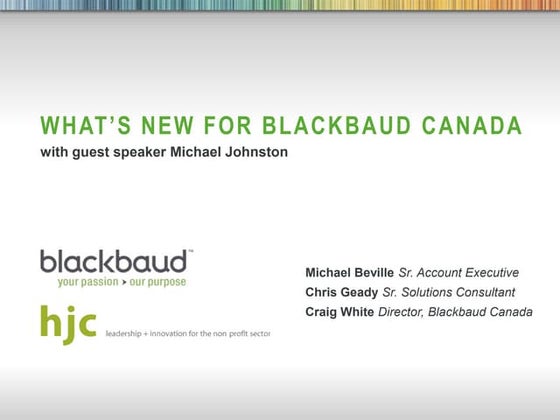 WHAT'S NEW FOR BLACKBAUD CANADA
with guest speaker Michael Johnston

blackbaud™
your passion > our purpose

hjc
leadership + innovation for the non profit sector

Michael Beville Sr. Account Executive
Chris Geady Sr. Solutions Consultant
Craig White Director, Blackbaud Canada